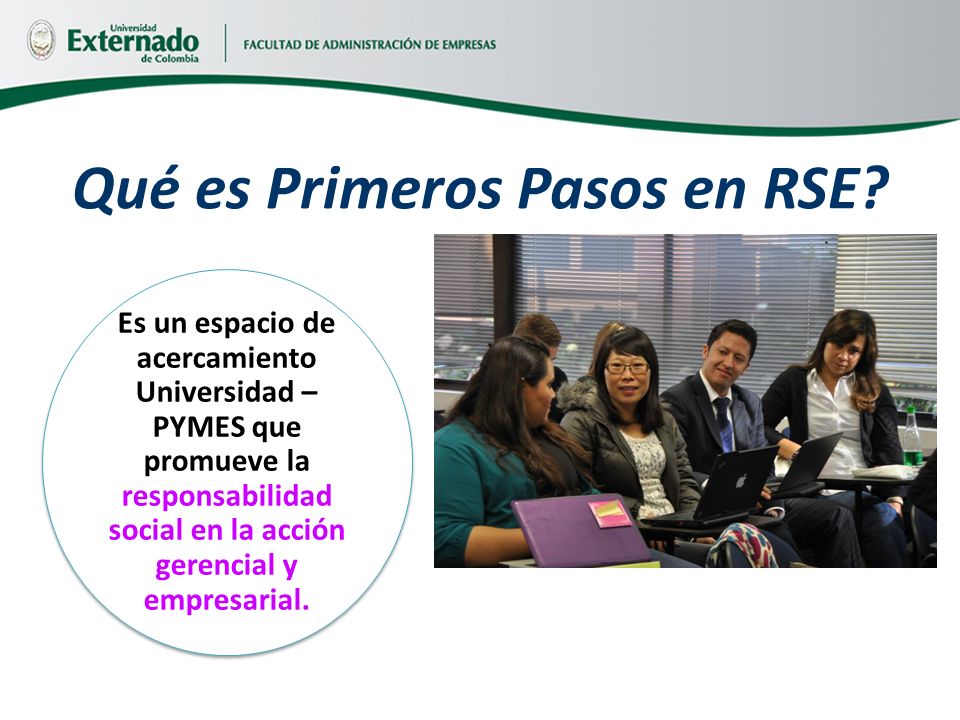 Universidad Externado de Colombia

FACULTAD DE ADMINISTRACIÓN DE EMPRESAS

Qué es Primeros Pasos en RSE?

Es un espacio de acercamiento Universidad – PYMES que promueve la responsabilidad social en la acción gerencial y empresarial.